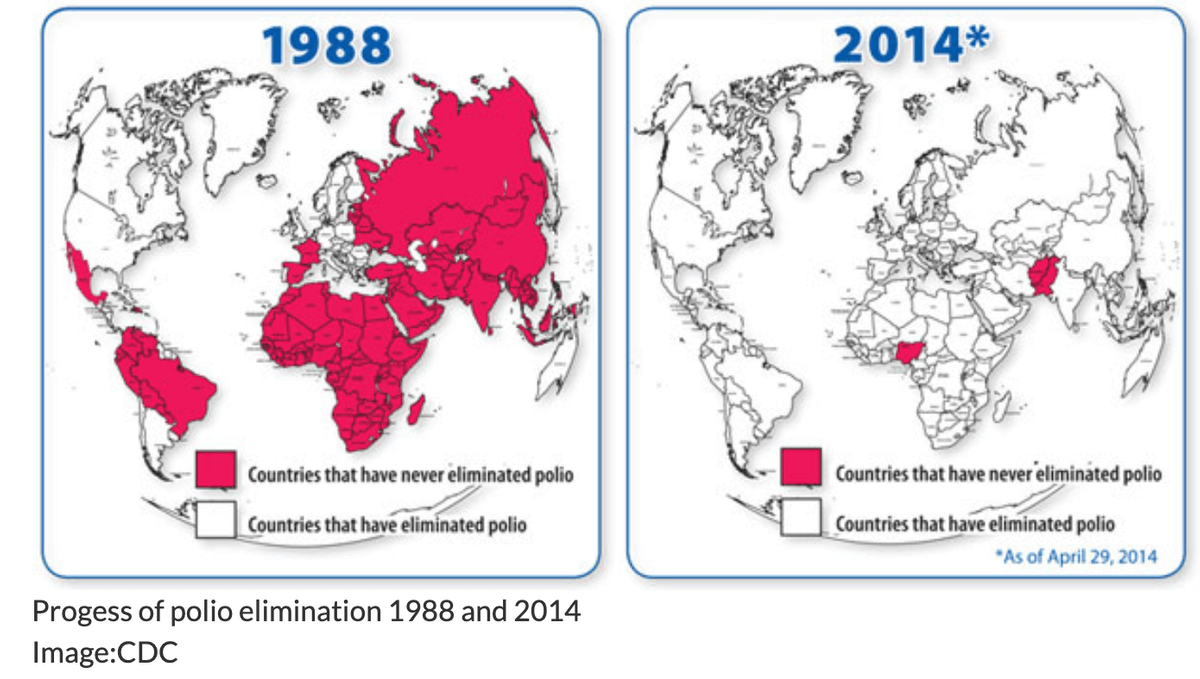 1988

Countries that have never eliminated polio

Countries that have eliminated polio

2014*

Countries that have never eliminated polio

Countries that have eliminated polio

*As of April 29, 2014

Progess of polio elimination 1988 and 2014
Image:CDC